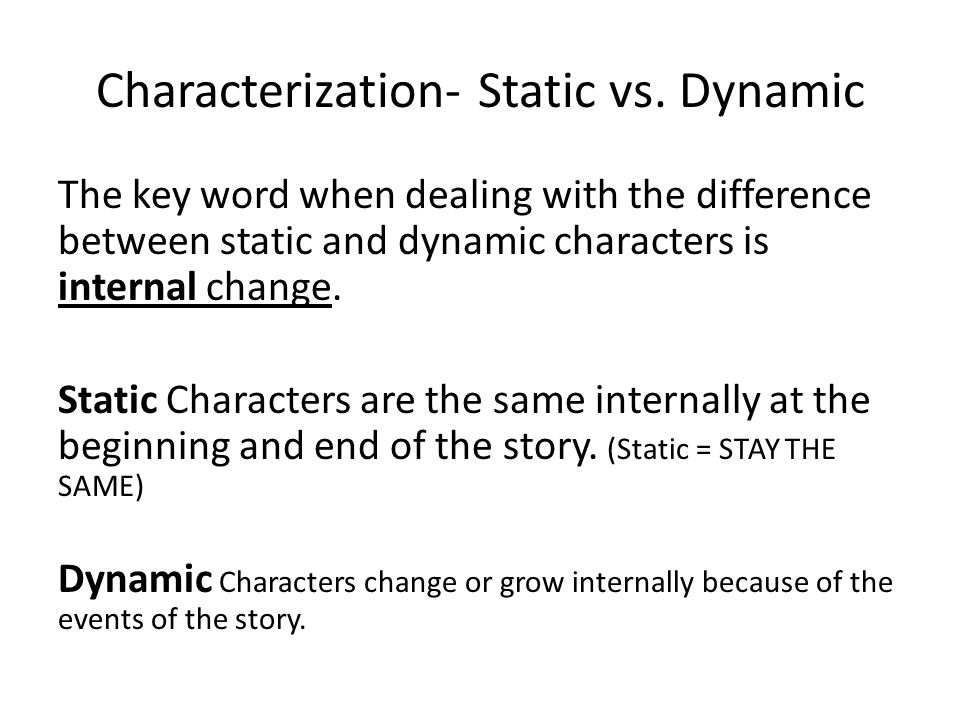 Characterization- Static vs. Dynamic

The key word when dealing with the difference between static and dynamic characters is internal change.

Static Characters are the same internally at the beginning and end of the story. (Static = STAY THE SAME)

Dynamic Characters change or grow internally because of the events of the story.